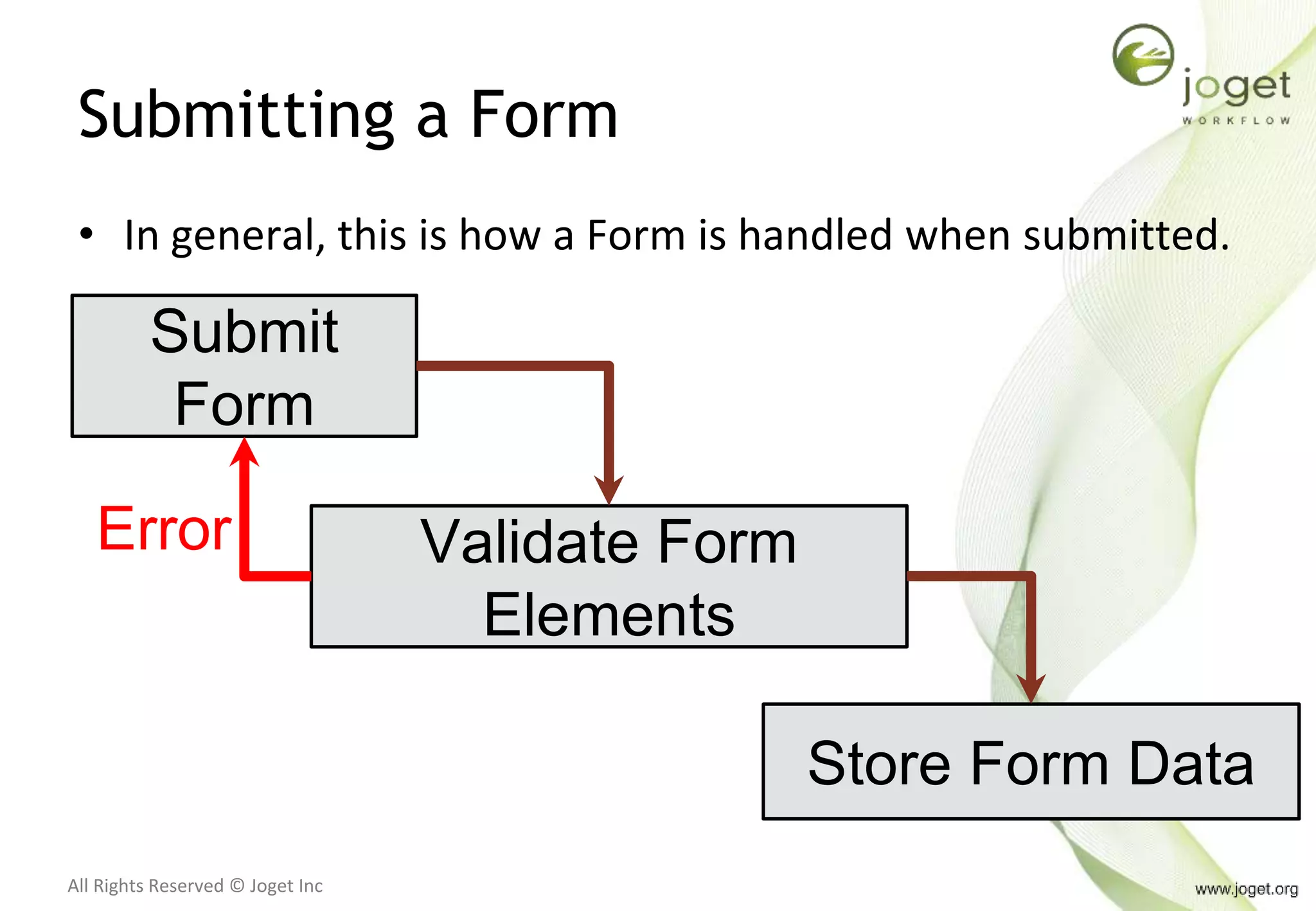 joget
WORKFLOW

Submitting a Form

• In general, this is how a Form is handled when submitted.

Submit Form

Error

Validate Form Elements

Store Form Data

All Rights Reserved © Joget Inc

www.joget.org